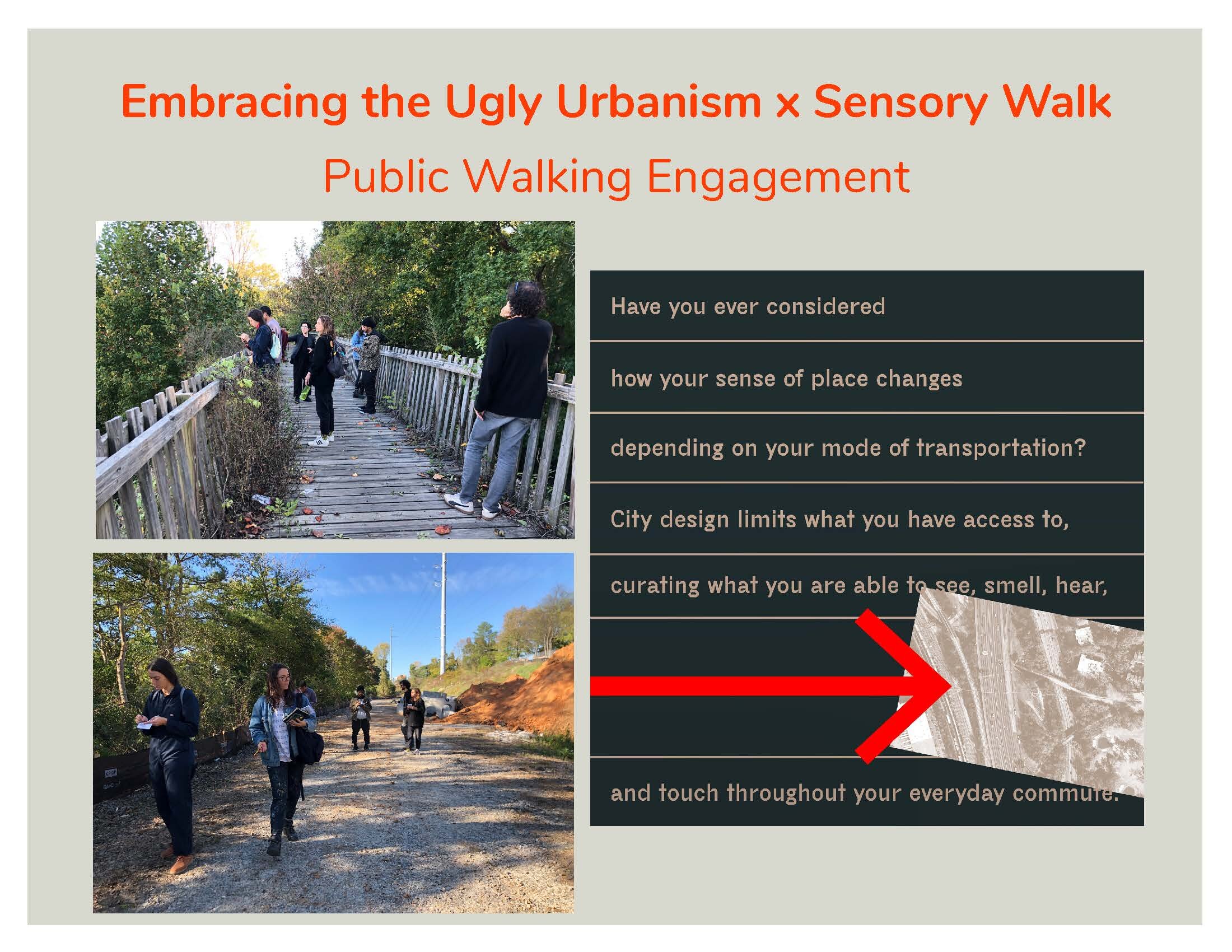 Embracing the Ugly Urbanism x Sensory Walk

Public Walking Engagement

Have you ever considered

how your sense of place changes

depending on your mode of transportation?

City design limits what you have access to,

curating what you are able to see, smell, hear,

and touch throughout your everyday commute.